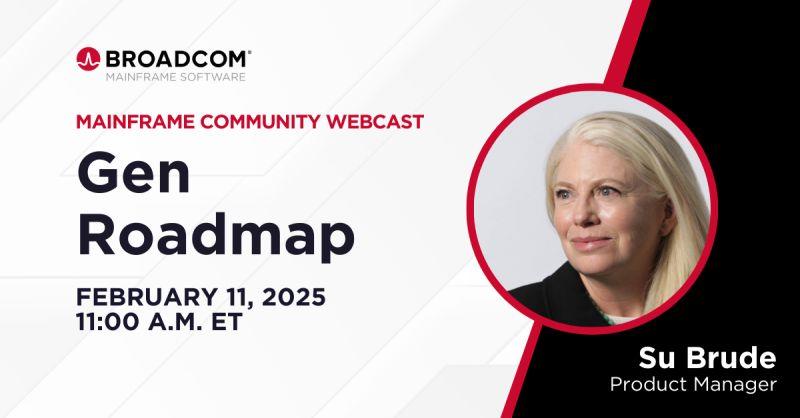 BROADCOM®
MAINFRAME SOFTWARE

MAINFRAME COMMUNITY WEBCAST

Gen Roadmap

FEBRUARY 11, 2025
11:00 A.M. ET

Su Brude
Product Manager